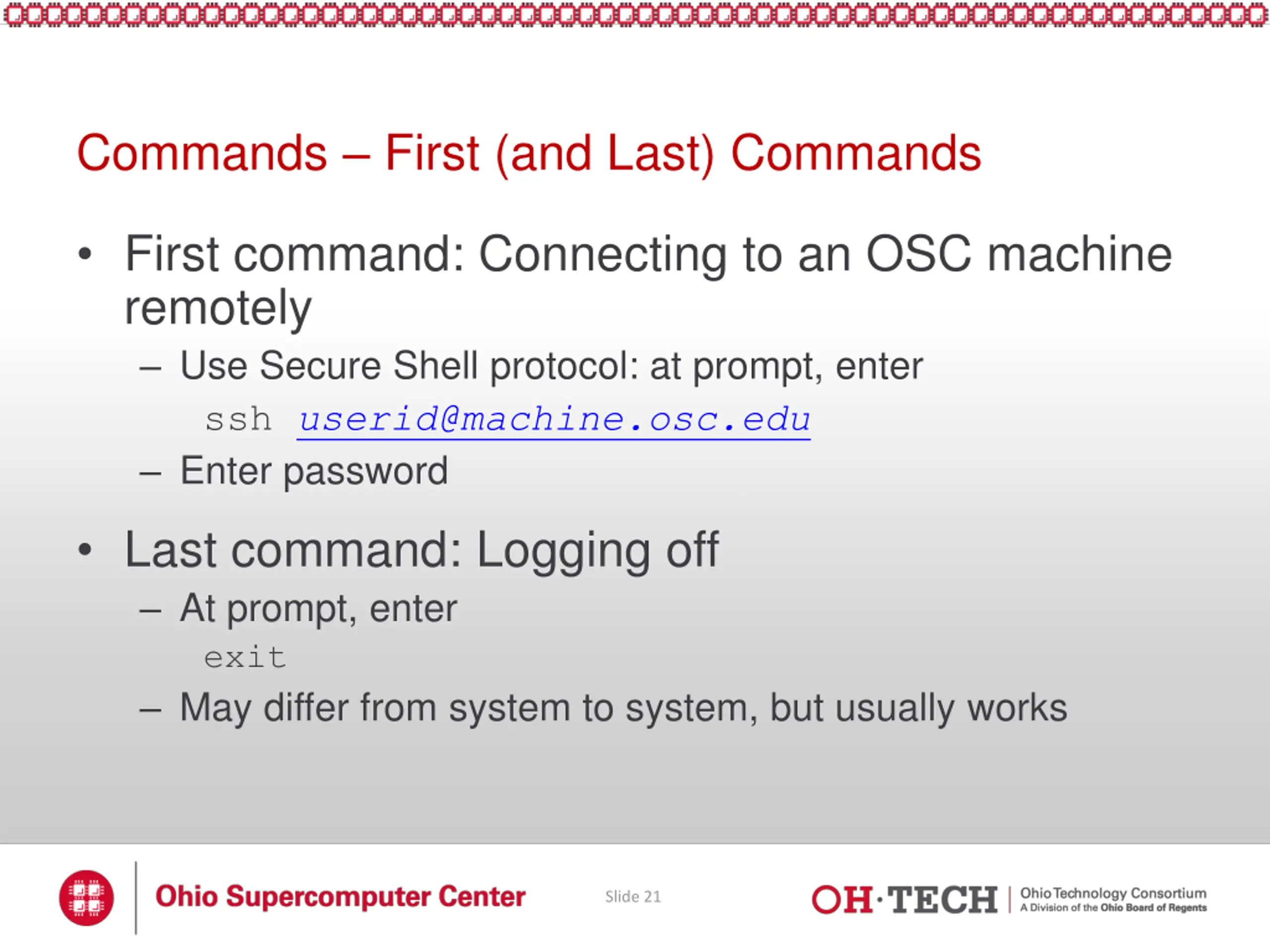 Commands – First (and Last) Commands

• First command: Connecting to an OSC machine remotely

– Use Secure Shell protocol: at prompt, enter

ssh userid@machine.osc.edu

– Enter password

• Last command: Logging off

– At prompt, enter

exit

– May differ from system to system, but usually works

Ohio Supercomputer Center

Slide 21

OH·TECH Ohio Technology Consortium A Division of the Ohio Board of Regents